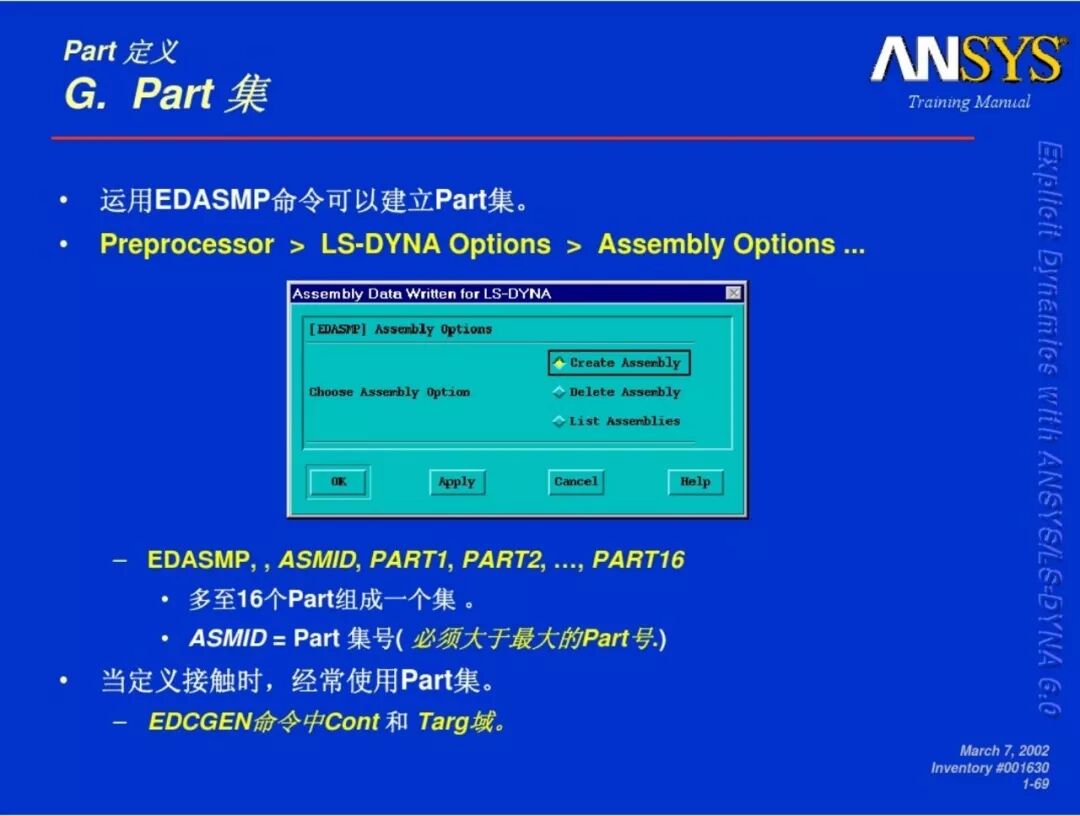 Part 定义
G. Part 集

ANSYS
Training Manual

Explicit Dynamics with ANSYS/LS-DYNA 6.0

• 运用EDASMP命令可以建立Part集。
• Preprocessor > LS-DYNA Options > Assembly Options ...

Assembly Data Written for LS-DYNA
[EDASMP] Assembly Options
Choose Assembly Option
Create Assembly
Delete Assembly
List Assemblies
OK
Apply
Cancel
Help

– EDASMP, , ASMID, PART1, PART2, …, PART16
• 多至16个Part组成一个集 。
• ASMID = Part 集号( 必须大于最大的Part号.)
• 当定义接触时，经常使用Part集。
– EDCGEN命令中Cont 和 Targ域。

March 7, 2002
Inventory #001630
1-69